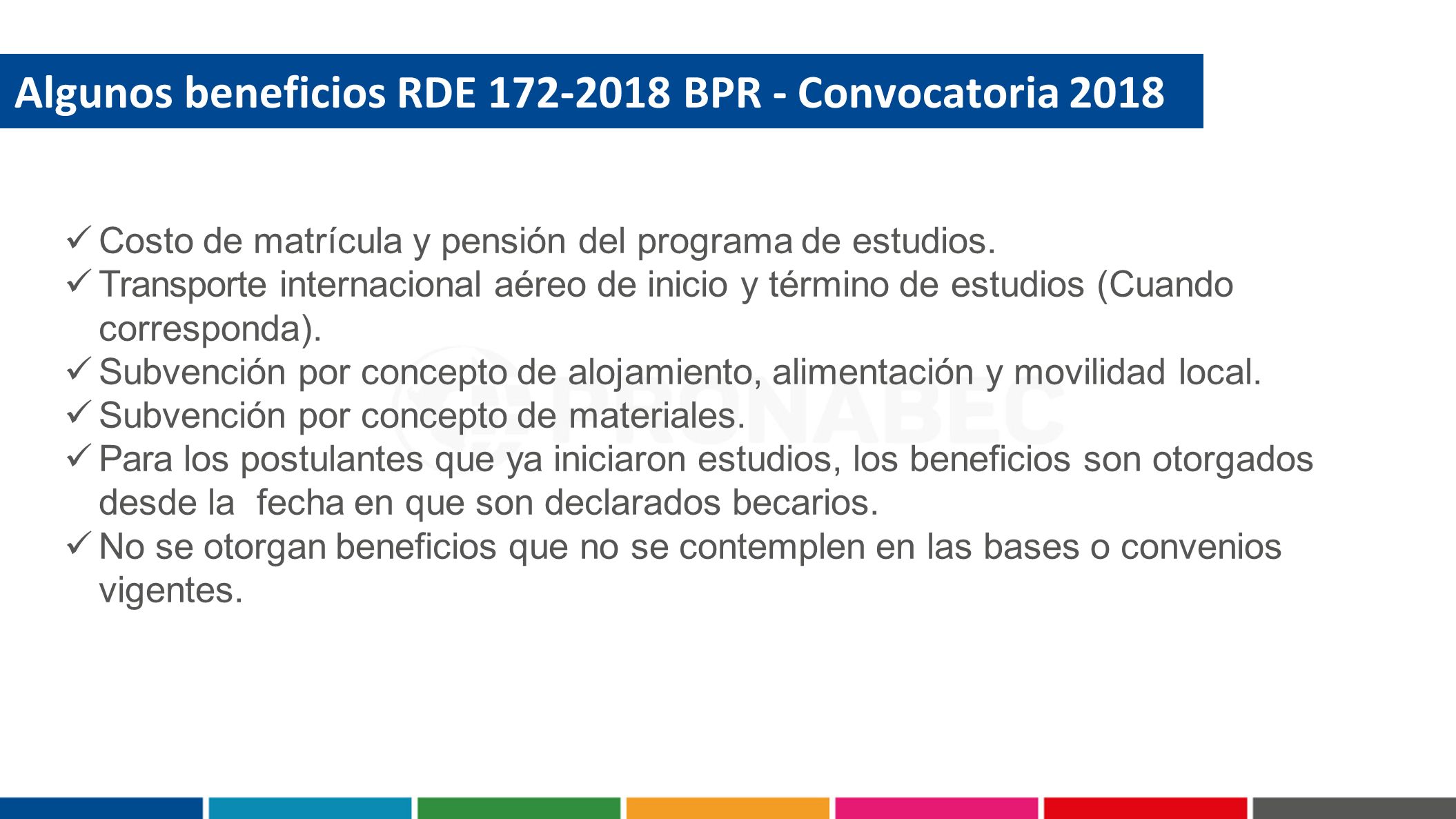 Algunos beneficios RDE 172-2018 BPR - Convocatoria 2018

✓ Costo de matrícula y pensión del programa de estudios.
✓ Transporte internacional aéreo de inicio y término de estudios (Cuando corresponda).
✓ Subvención por concepto de alojamiento, alimentación y movilidad local.
✓ Subvención por concepto de materiales.
✓ Para los postulantes que ya iniciaron estudios, los beneficios son otorgados desde la fecha en que son declarados becarios.
✓ No se otorgan beneficios que no se contemplen en las bases o convenios vigentes.

PRONABEC